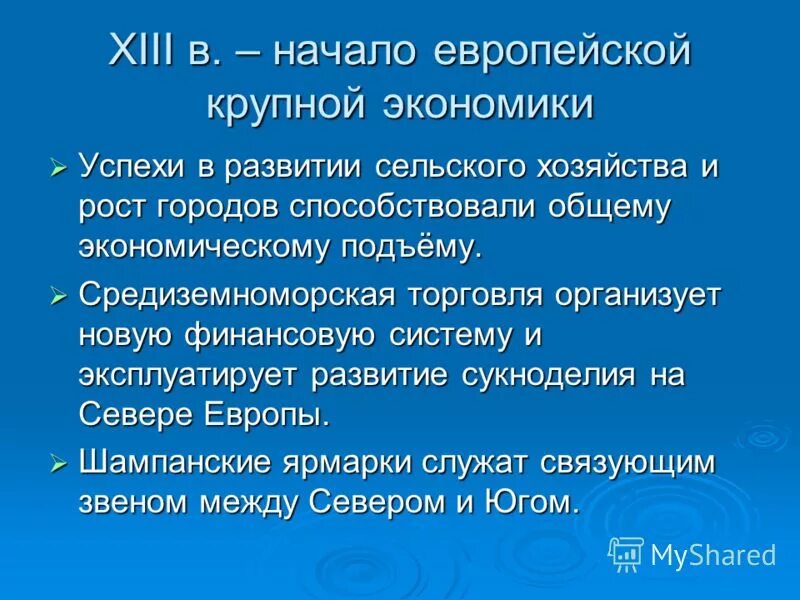 XIII в. – начало европейской крупной экономики

➢ Успехи в развитии сельского хозяйства и рост городов способствовали общему экономическому подъёму.

➢ Средиземноморская торговля организует новую финансовую систему и эксплуатирует развитие сукноделия на Севере Европы.

➢ Шампанские ярмарки служат связующим звеном между Севером и Югом.

MyShared